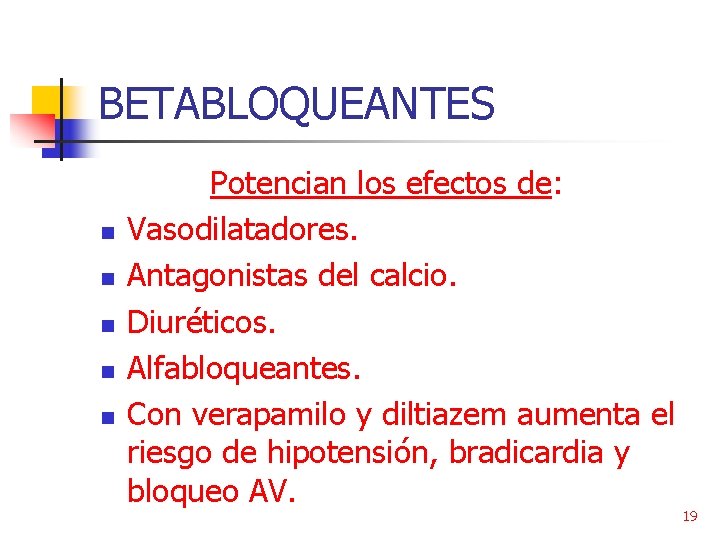 BETABLOQUEANTES

Potencian los efectos de:

- Vasodilatadores.
- Antagonistas del calcio.
- Diuréticos.
- Alfabloqueantes.
- Con verapamilo y diltiazem aumenta el riesgo de hipotensión, bradicardia y bloqueo AV.

19